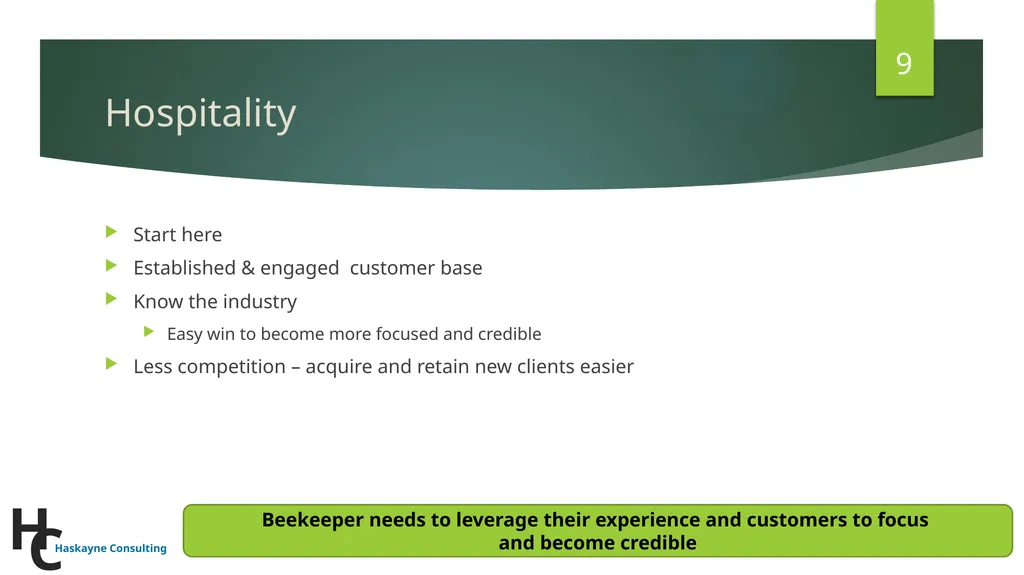 9

Hospitality

Start here

Established & engaged customer base

Know the industry

Easy win to become more focused and credible

Less competition – acquire and retain new clients easier

HC Haskayne Consulting

Beekeeper needs to leverage their experience and customers to focus and become credible